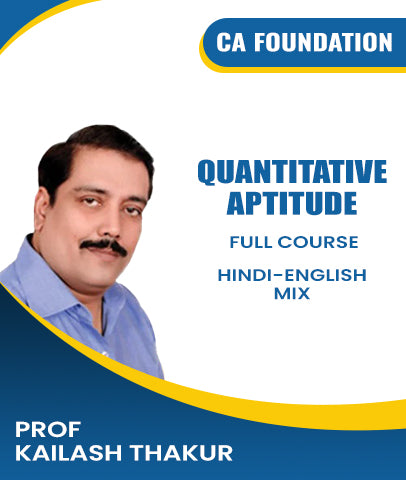 CA FOUNDATION

QUANTITATIVE APTITUDE

FULL COURSE

HINDI-ENGLISH MIX

PROF
KAILASH THAKUR